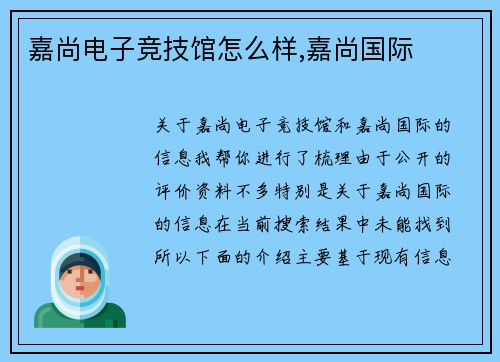 嘉尚电子竞技馆怎么样,嘉尚国际

关于嘉尚电子竞技馆和嘉尚国际的信息我帮你进行了梳理由于公开的评价资料不多特别是关于嘉尚国际的信息在当前搜索结果中未能找到所以下面的介绍主要基于现有信息